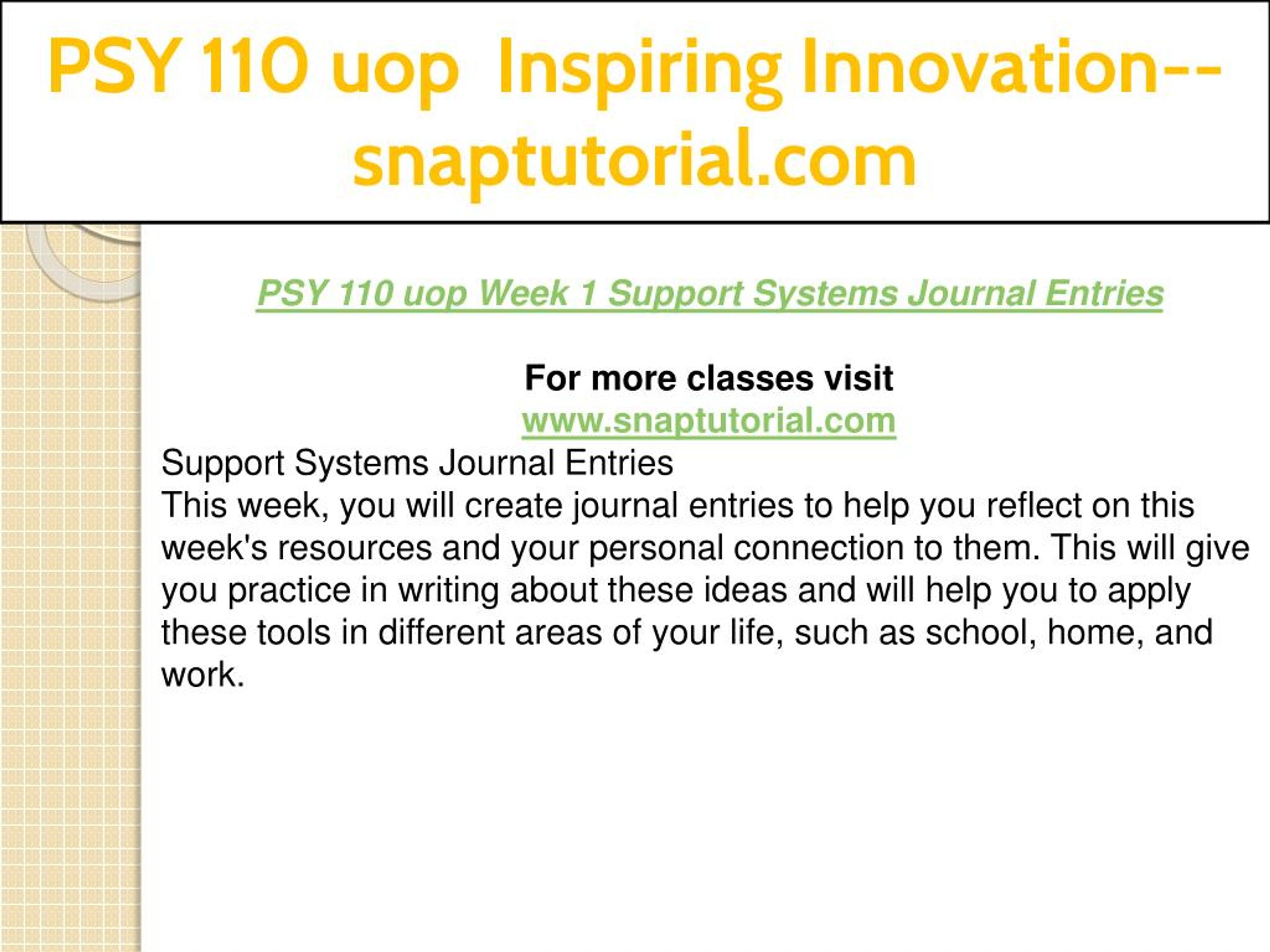 PSY 110 uop Inspiring Innovation--snaptutorial.com

PSY 110 uop Week 1 Support Systems Journal Entries

For more classes visit
www.snaptutorial.com

Support Systems Journal Entries
This week, you will create journal entries to help you reflect on this week's resources and your personal connection to them. This will give you practice in writing about these ideas and will help you to apply these tools in different areas of your life, such as school, home, and work.